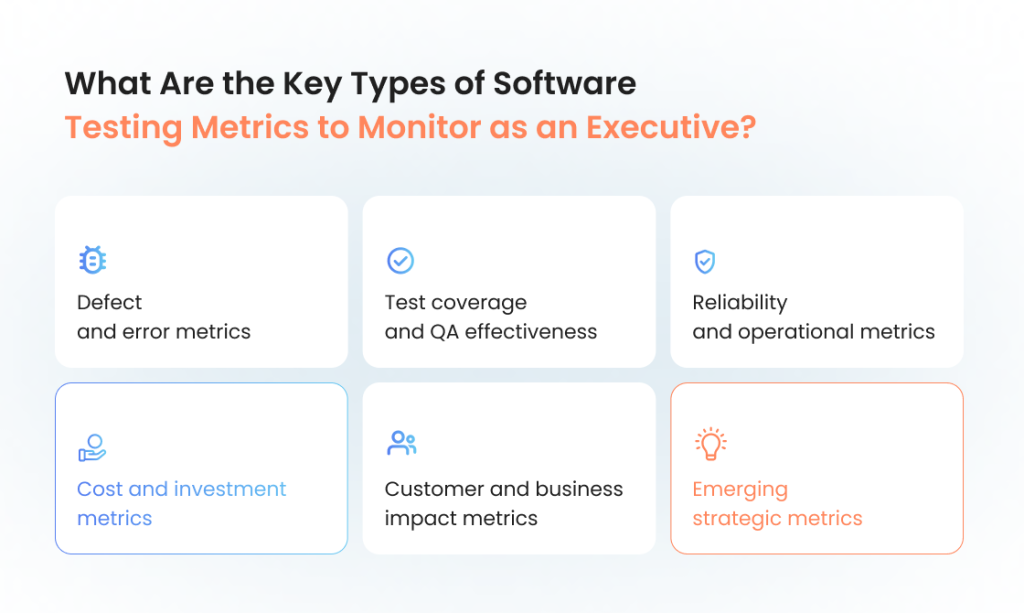 What Are the Key Types of Software Testing Metrics to Monitor as an Executive?

Defect and error metrics

Test coverage and QA effectiveness

Reliability and operational metrics

Cost and investment metrics

Customer and business impact metrics

Emerging strategic metrics